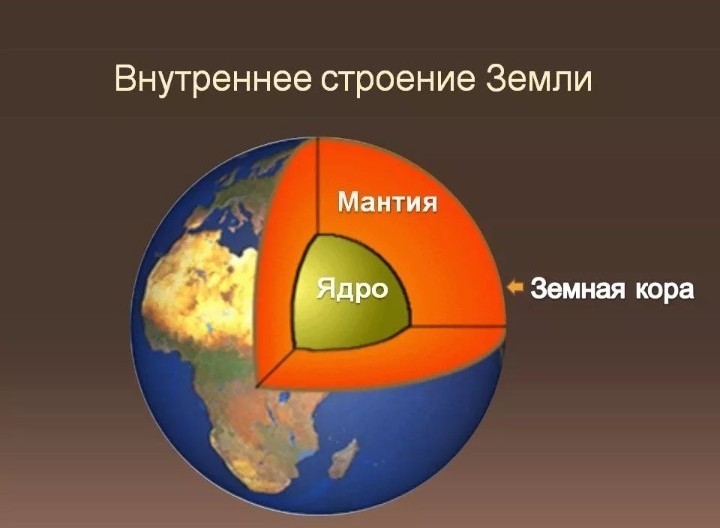 Внутреннее строение Земли

Мантия

Ядро

Земная кора